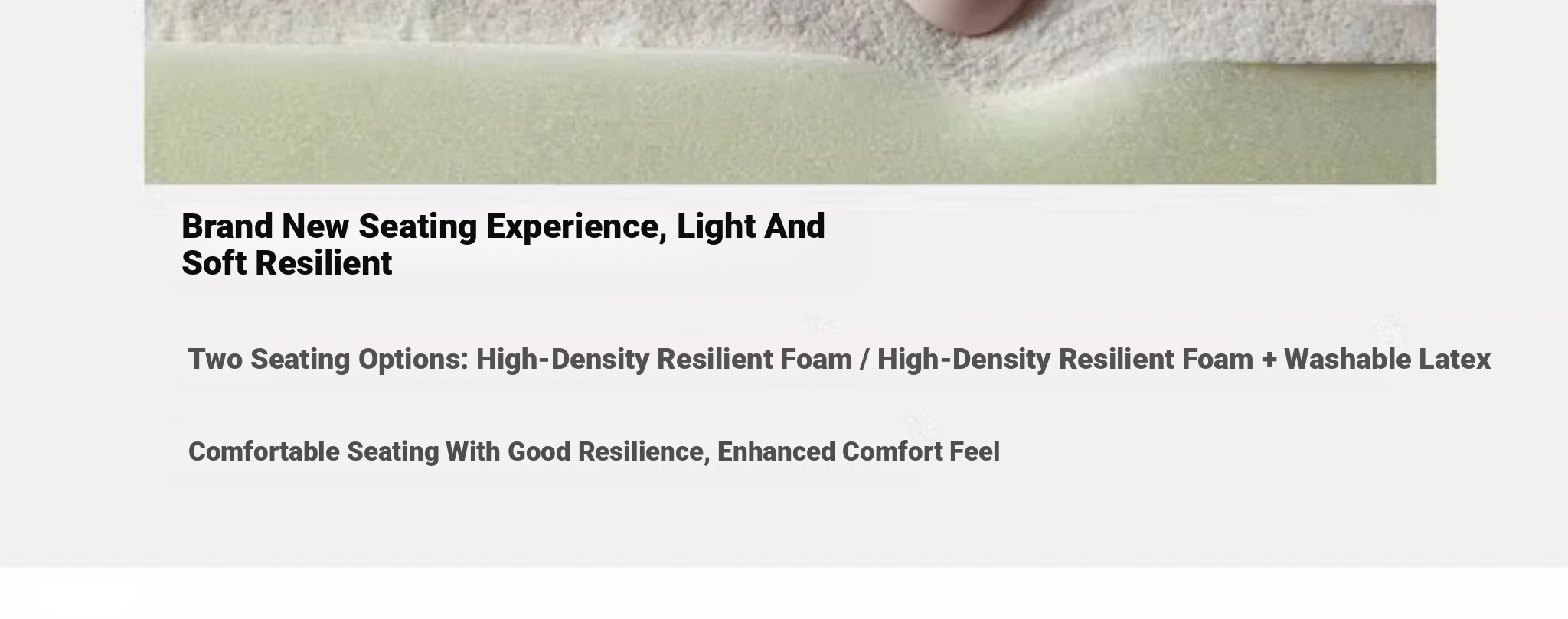 Brand New Seating Experience, Light And Soft Resilient

Two Seating Options: High-Density Resilient Foam / High-Density Resilient Foam + Washable Latex

Comfortable Seating With Good Resilience, Enhanced Comfort Feel